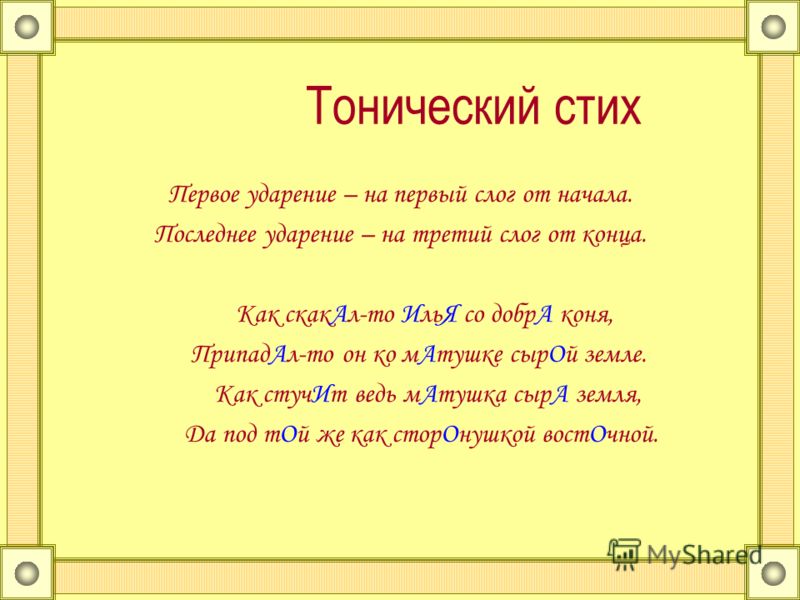 Тонический стих

Первое ударение – на первый слог от начала.
Последнее ударение – на третий слог от конца.

Как скакАл-то ИльЯ со добрА коня,
ПрипадАл-то он ко мАтушке сырОй земле.
Как стучИт ведь мАтушка сырА земля,
Да под тОй же как сторОнушкой востОчной.

MyShared